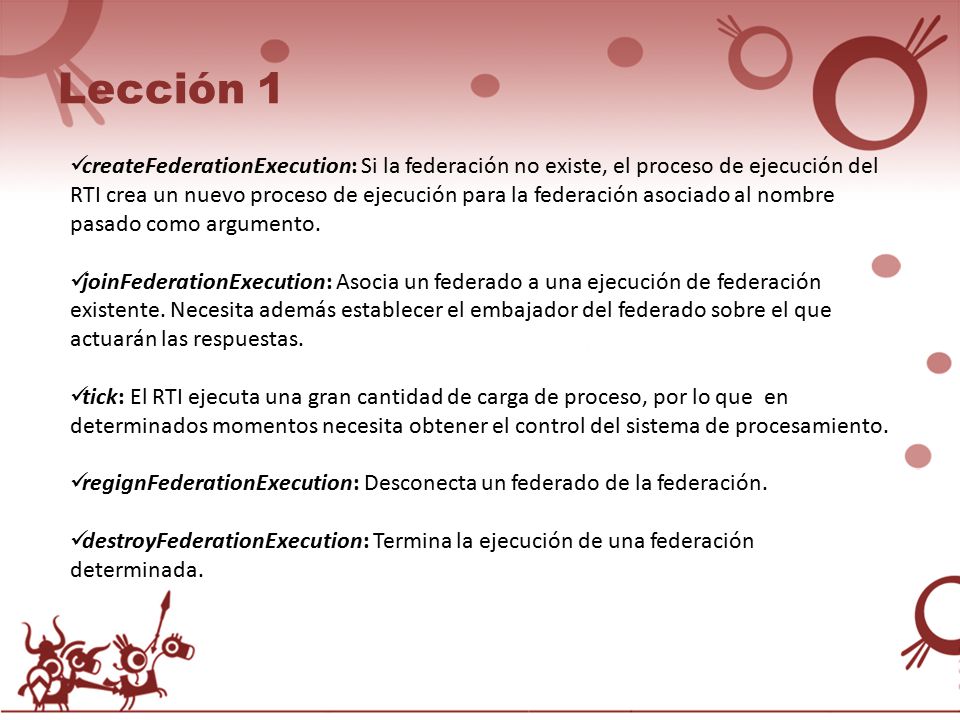 Lección 1

✓createFederationExecution: Si la federación no existe, el proceso de ejecución del RTI crea un nuevo proceso de ejecución para la federación asociado al nombre pasado como argumento.

✓joinFederationExecution: Asocia un federado a una ejecución de federación existente. Necesita además establecer el embajador del federado sobre el que actuarán las respuestas.

✓tick: El RTI ejecuta una gran cantidad de carga de proceso, por lo que en determinados momentos necesita obtener el control del sistema de procesamiento.

✓regignFederationExecution: Desconecta un federado de la federación.

✓destroyFederationExecution: Termina la ejecución de una federación determinada.